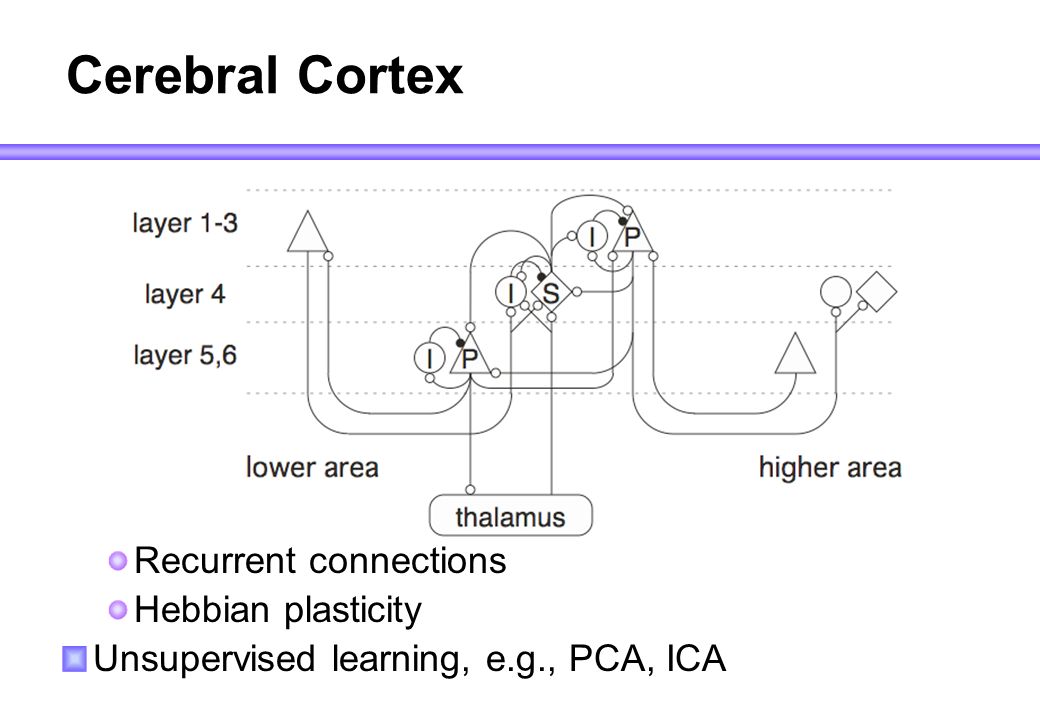 Cerebral Cortex

layer 1-3
layer 4
layer 5,6

I P
I S
I P

lower area
higher area
thalamus

Recurrent connections
Hebbian plasticity
Unsupervised learning, e.g., PCA, ICA